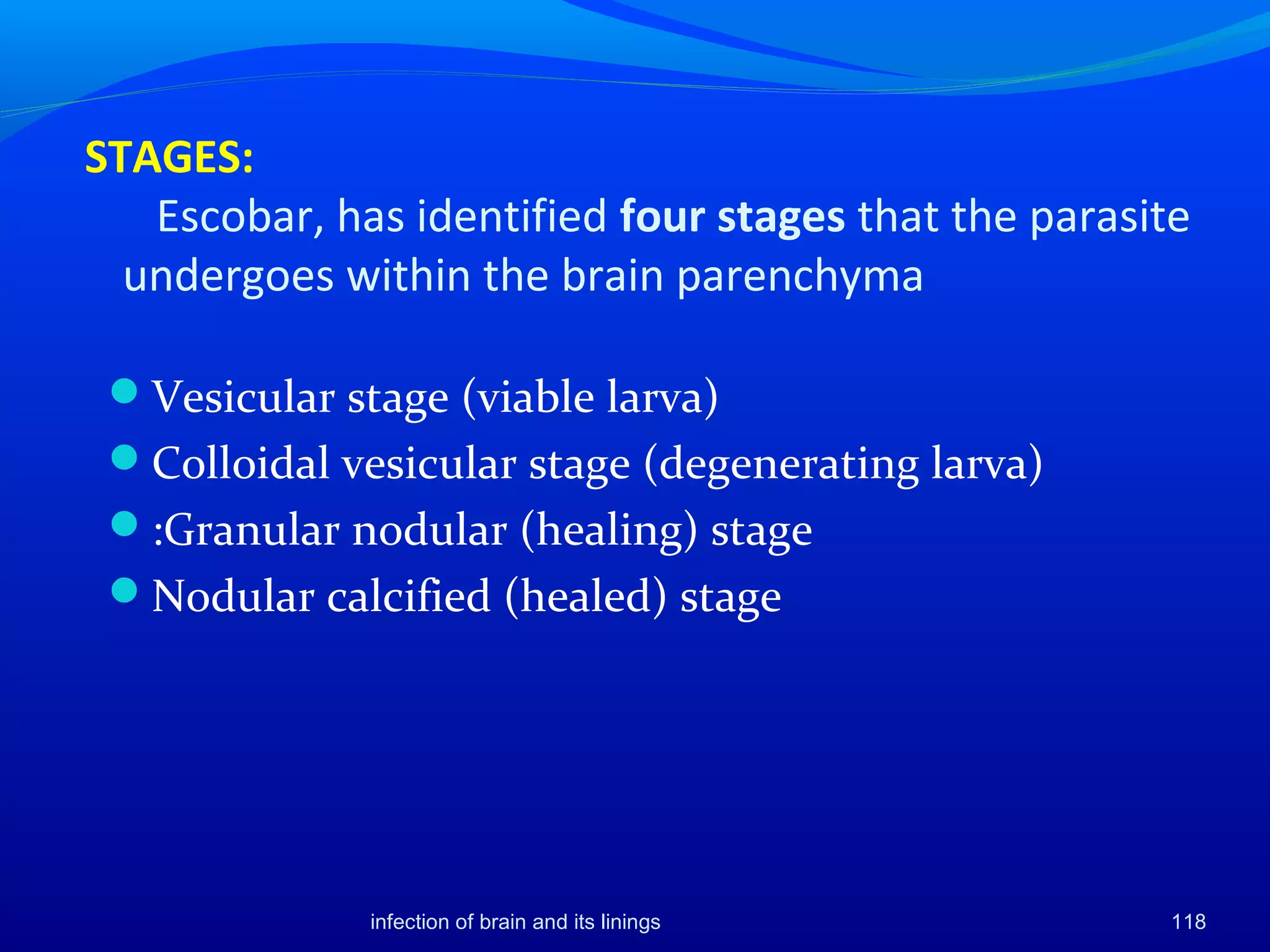 STAGES:

Escobar, has identified four stages that the parasite undergoes within the brain parenchyma

- Vesicular stage (viable larva)
- Colloidal vesicular stage (degenerating larva)
- :Granular nodular (healing) stage
- Nodular calcified (healed) stage

infection of brain and its linings

118